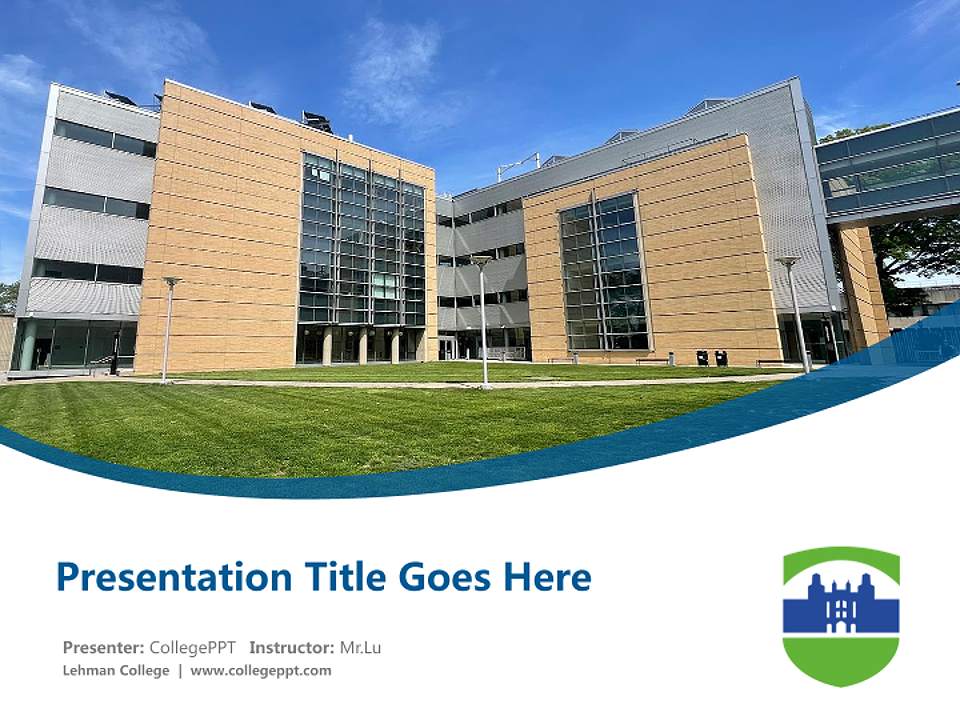 Presentation Title Goes Here

Presenter: CollegePPT Instructor: Mr.Lu
Lehman College | www.collegeppt.com